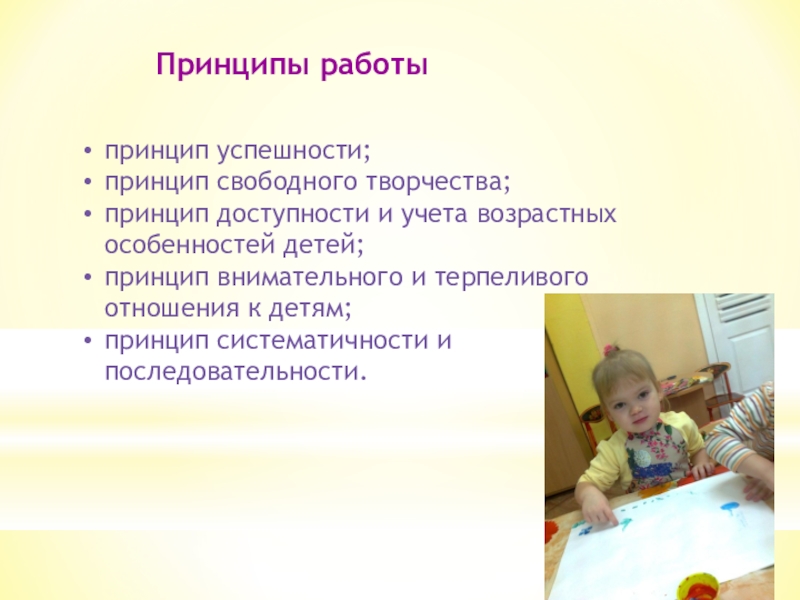 Принципы работы

• принцип успешности;
• принцип свободного творчества;
• принцип доступности и учета возрастных особенностей детей;
• принцип внимательного и терпеливого отношения к детям;
• принцип систематичности и последовательности.